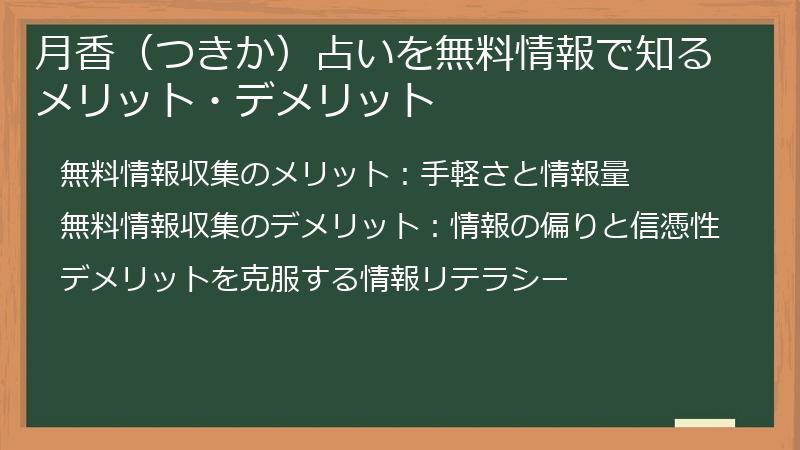 月香（つきか）占いを無料情報で知るメリット・デメリット

無料情報収集のメリット：手軽さと情報量

無料情報収集のデメリット：情報の偏りと信憑性

デメリットを克服する情報リテラシー